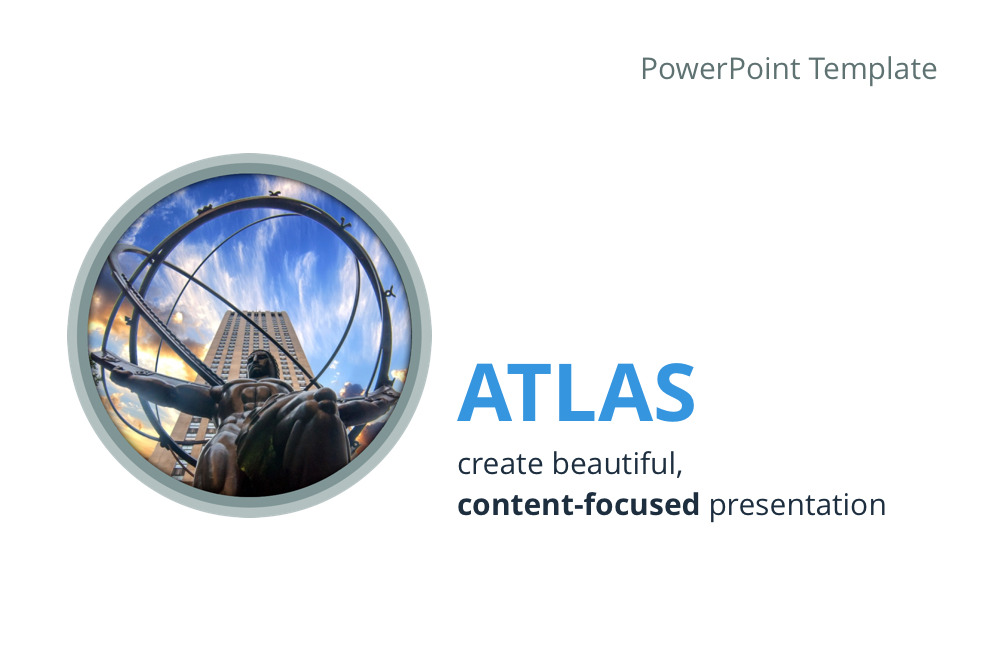 PowerPoint Template

ATLAS

create beautiful,
content-focused presentation